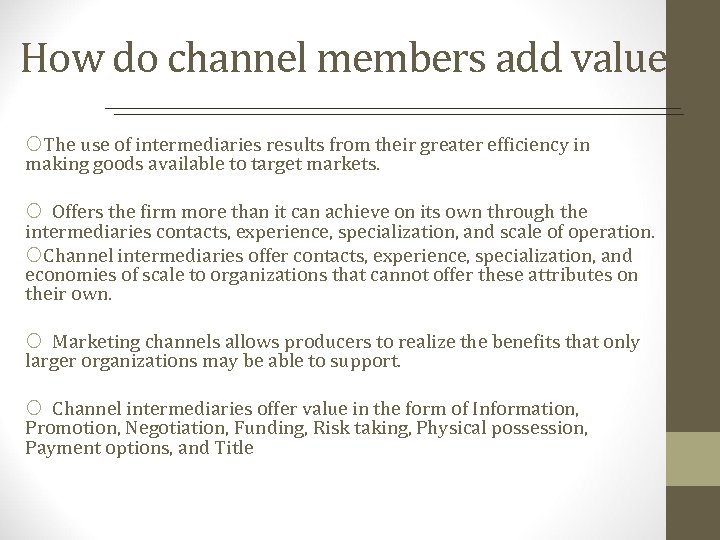 How do channel members add value

○The use of intermediaries results from their greater efficiency in making goods available to target markets.

○ Offers the firm more than it can achieve on its own through the intermediaries contacts, experience, specialization, and scale of operation.

○Channel intermediaries offer contacts, experience, specialization, and economies of scale to organizations that cannot offer these attributes on their own.

○ Marketing channels allows producers to realize the benefits that only larger organizations may be able to support.

○ Channel intermediaries offer value in the form of Information, Promotion, Negotiation, Funding, Risk taking, Physical possession, Payment options, and Title